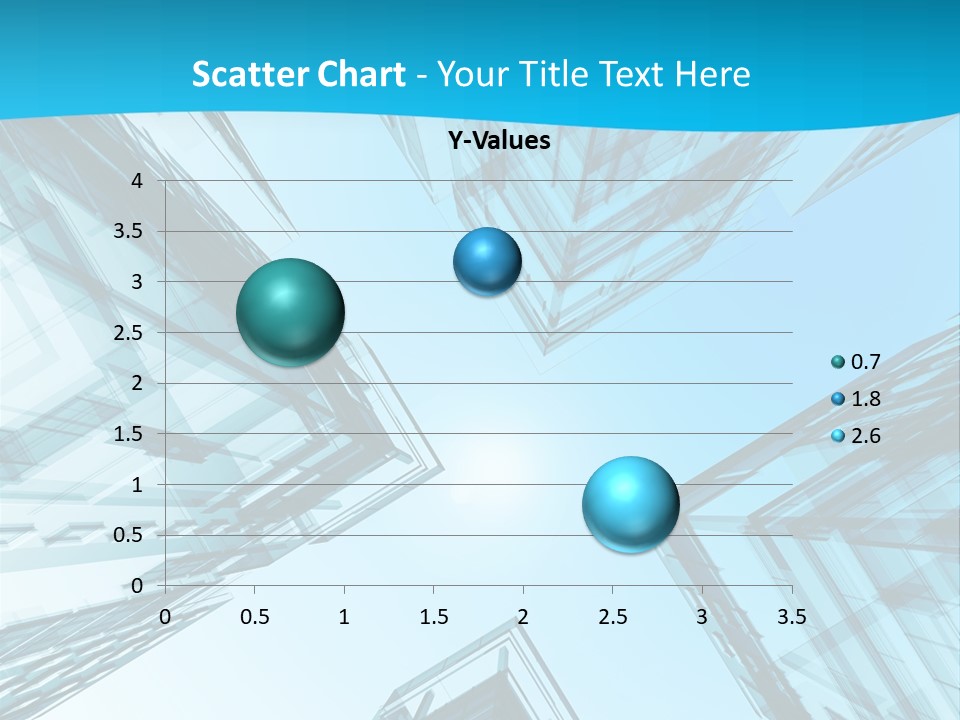 Scatter Chart - Your Title Text Here

Y-Values

4
3.5
3
2.5
2
1.5
1
0.5
0

0 0.5 1 1.5 2 2.5 3 3.5

0.7
1.8
2.6